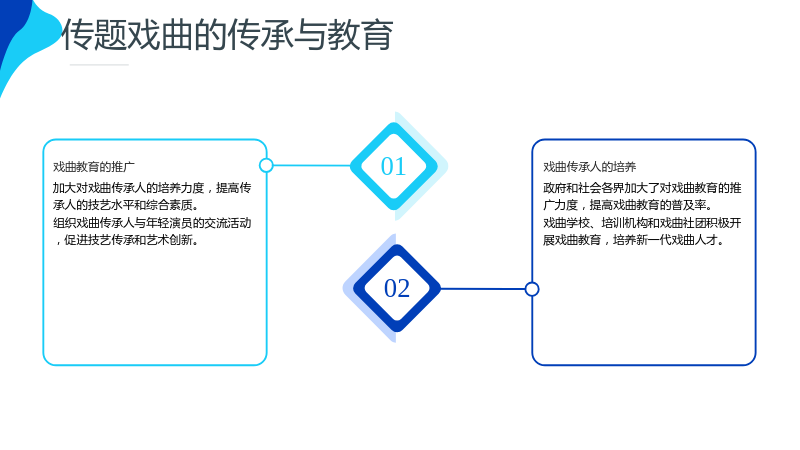 传题戏曲的传承与教育

戏曲教育的推广

加大对戏曲传承人的培养力度，提高传承人的技艺水平和综合素质。

组织戏曲传承人与年轻演员的交流活动，促进技艺传承和艺术创新。

01

02

戏曲传承人的培养

政府和社会各界加大了对戏曲教育的推广力度，提高戏曲教育的普及率。

戏曲学校、培训机构和戏曲社团积极开展戏曲教育，培养新一代戏曲人才。